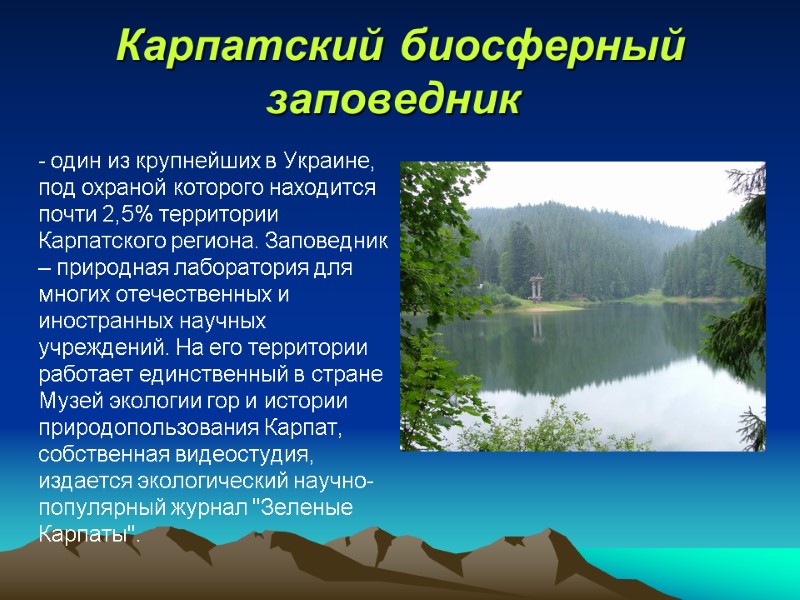 Карпатский биосферный заповедник

- один из крупнейших в Украине, под охраной которого находится почти 2,5% территории Карпатского региона. Заповедник – природная лаборатория для многих отечественных и иностранных научных учреждений. На его территории работает единственный в стране Музей экологии гор и истории природопользования Карпат, собственная видеостудия, издается экологический научно-популярный журнал "Зеленые Карпаты".